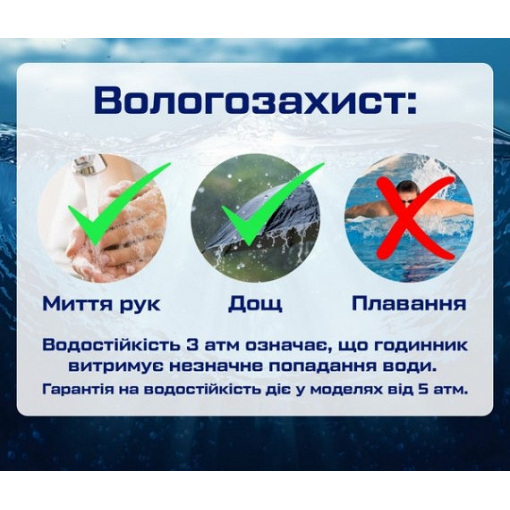 Вологозахист:

Миття рук

Дощ

Плавання

Водостійкість 3 атм означає, що годинник витримує незначне попадання води.

Гарантія на водостійкість діє у моделях від 5 атм.